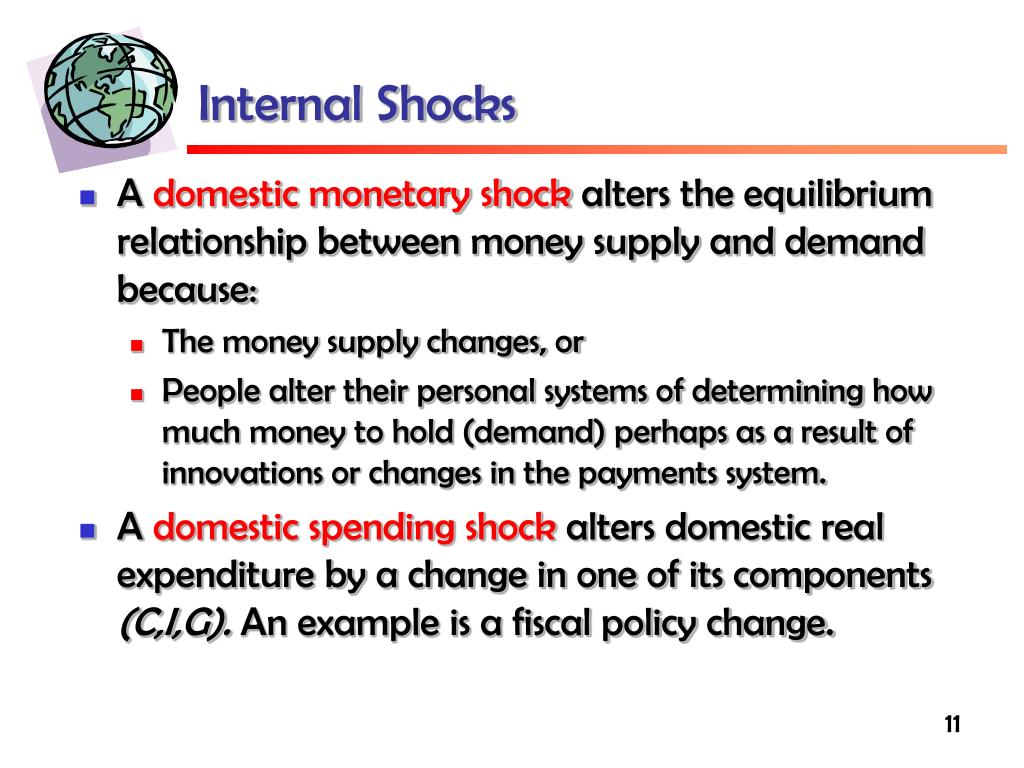 Internal Shocks

- A domestic monetary shock alters the equilibrium relationship between money supply and demand because:
  - The money supply changes, or
  - People alter their personal systems of determining how much money to hold (demand) perhaps as a result of innovations or changes in the payments system.
- A domestic spending shock alters domestic real expenditure by a change in one of its components (C,I,G). An example is a fiscal policy change.

11